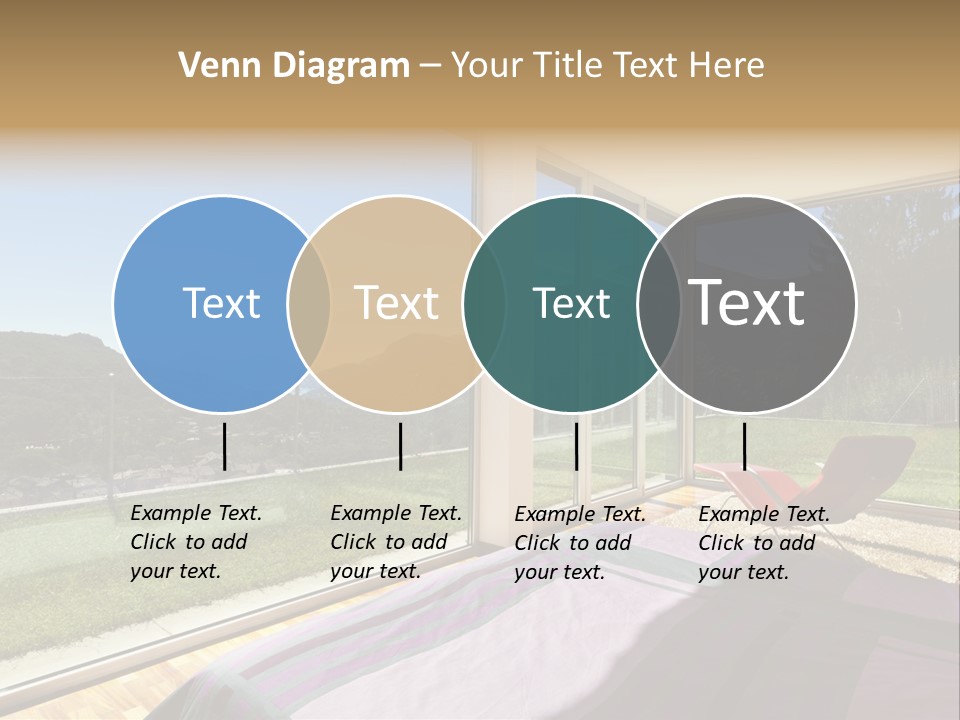 Venn Diagram – Your Title Text Here

Text

Text

Text

Text

Example Text. Click to add your text.

Example Text. Click to add your text.

Example Text. Click to add your text.

Example Text. Click to add your text.